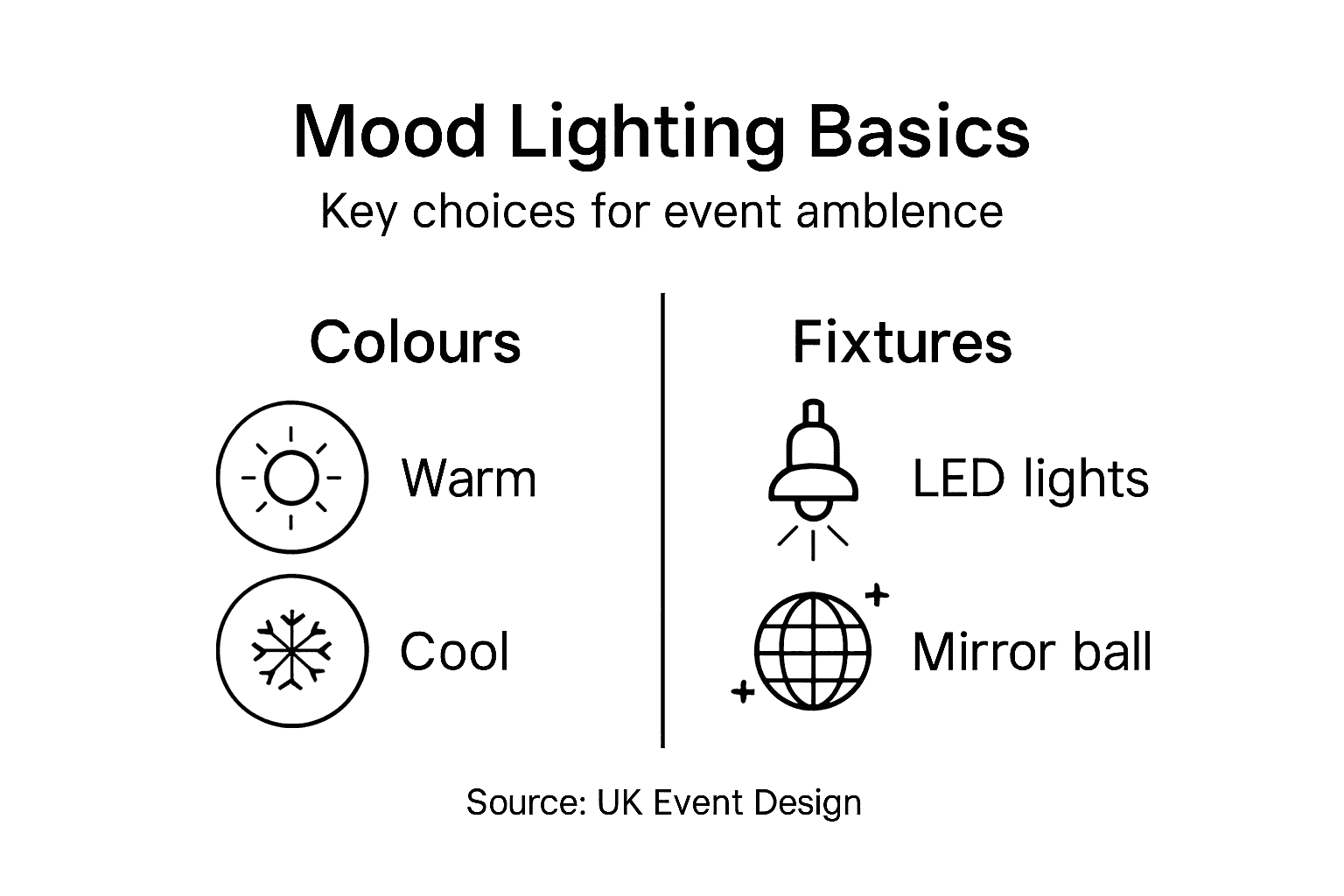 Mood Lighting Basics

Key choices for event amblence

Colours

Warm

Cool

Fixtures

LED lights

Mirror ball

Source: UK Event Design